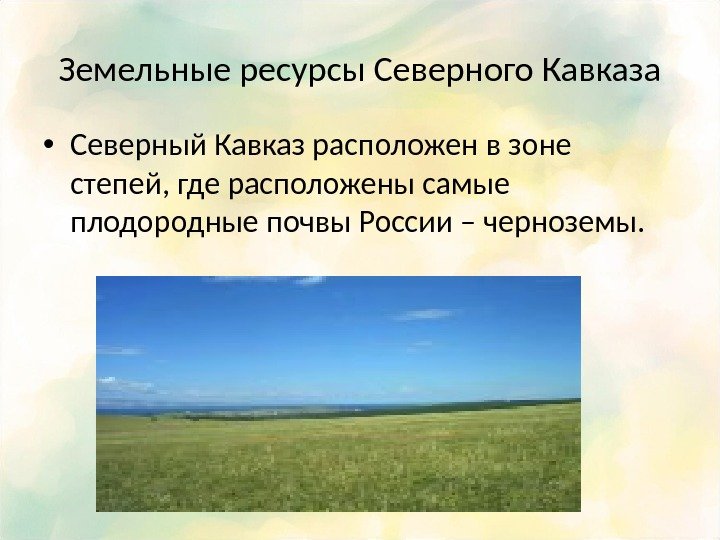 Земельные ресурсы Северного Кавказа

• Северный Кавказ расположен в зоне степей, где расположены самые плодородные почвы России – черноземы.